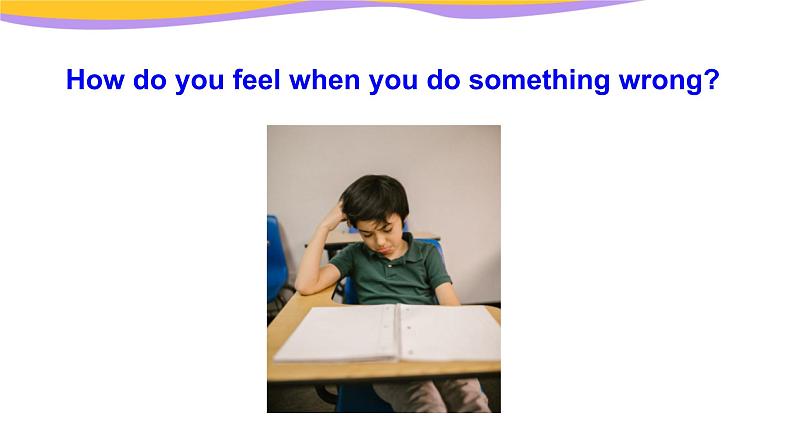 How do you feel when you do something wrong?